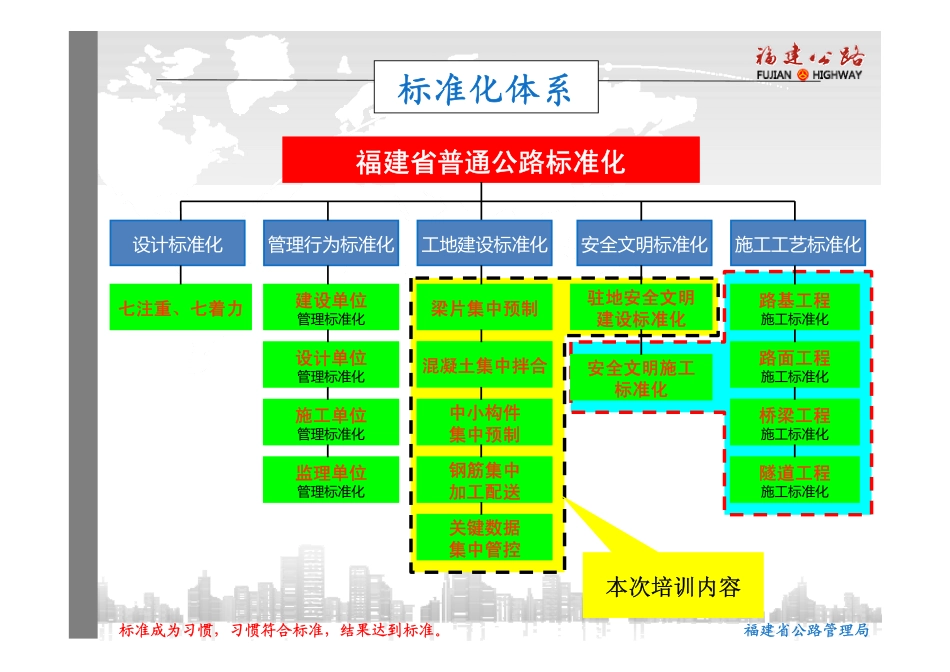 福建公路
FUJIAN HIGHWAY

标准化体系

福建省普通公路标准化

设计标准化

管理行为标准化

工地建设标准化

安全文明标准化

施工工艺标准化

七注重、七着力

建设单位
管理标准化

设计单位
管理标准化

施工单位
管理标准化

监理单位
管理标准化

梁片集中预制

混凝土集中拌合

中小构件
集中预制

钢筋集中
加工配送

关键数据
集中管控

驻地安全文明
建设标准化

安全文明施工
标准化

路基工程
施工标准化

路面工程
施工标准化

桥梁工程
施工标准化

隧道工程
施工标准化

本次培训内容

标准成为习惯，习惯符合标准，结果达到标准。

福建省公路管理局